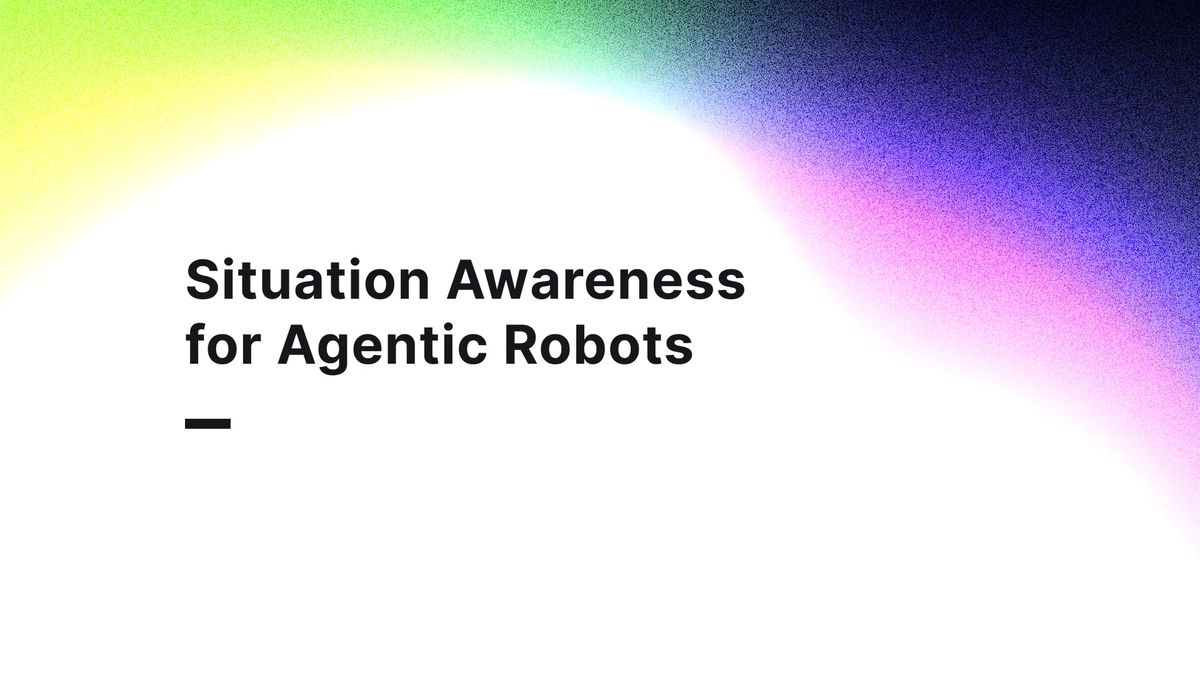 Situation Awareness for Agentic Robots